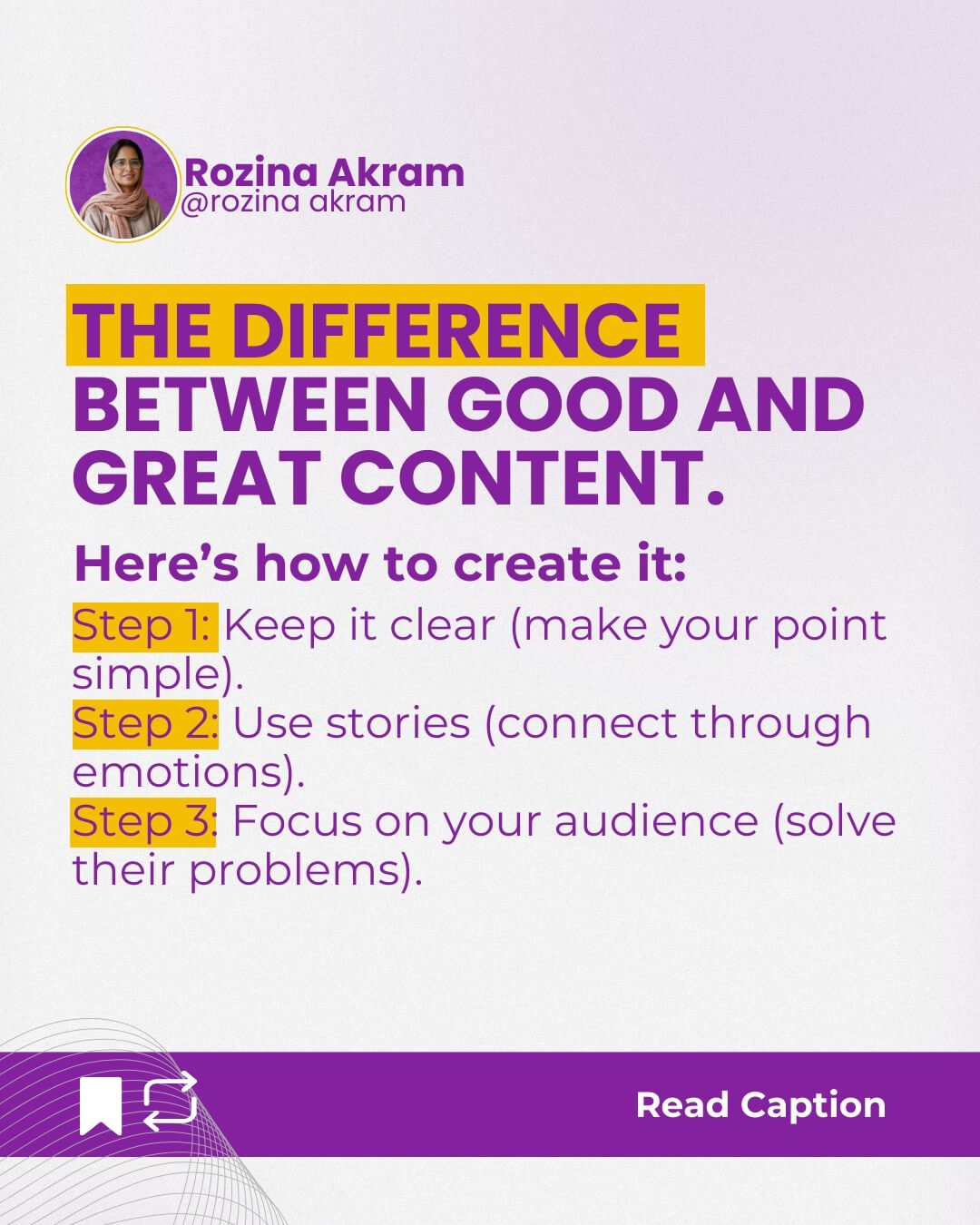 Rozina Akram
@rozina akram

THE DIFFERENCE BETWEEN GOOD AND GREAT CONTENT.

Here's how to create it:

Step 1: Keep it clear (make your point simple).
Step 2: Use stories (connect through emotions).
Step 3: Focus on your audience (solve their problems).

Read Caption